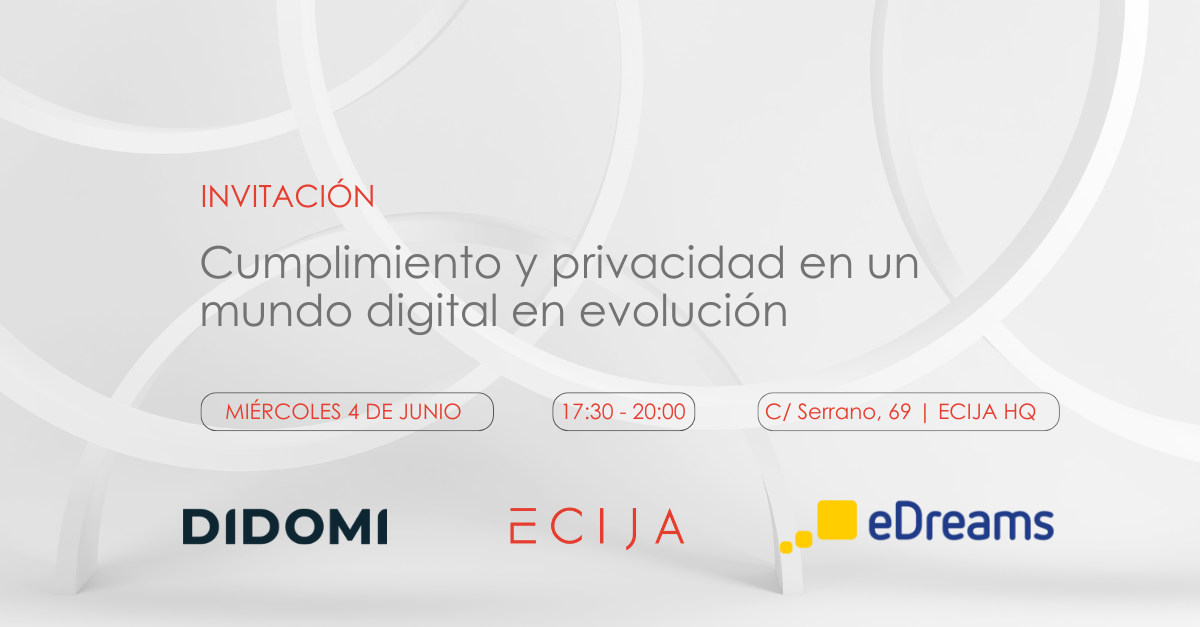 INVITACIÓN

Cumplimiento y privacidad en un mundo digital en evolución

MIÉRCOLES 4 DE JUNIO

17:30 - 20:00

C/ Serrano, 69 | ECIJA HQ

DIDOMI

ECIJA

eDreams